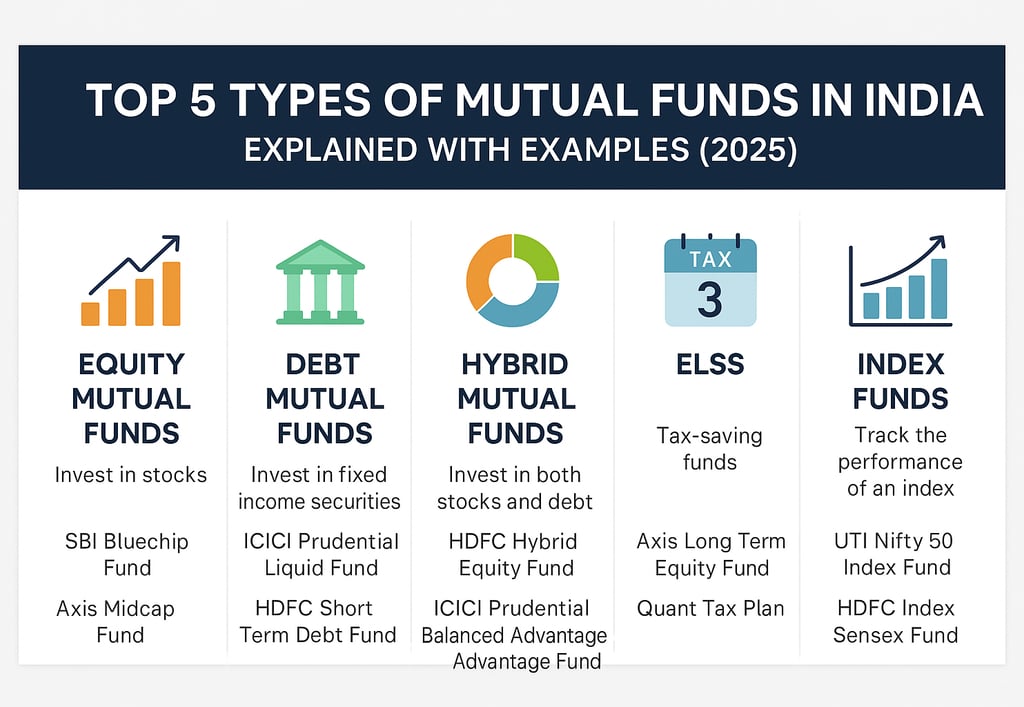 TOP 5 TYPES OF MUTUAL FUNDS IN INDIA
EXPLAINED WITH EXAMPLES (2025)

EQUITY MUTUAL FUNDS
Invest in stocks
SBI Bluechip Fund
Axis Midcap Fund

DEBT MUTUAL FUNDS
Invest in fixed income securities
ICICI Prudential Liquid Fund
HDFC Short Term Debt Fund

HYBRID MUTUAL FUNDS
Invest in both stocks and debt
HDFC Hybrid Equity Fund
ICICI Prudential Balanced Advantage Advantage Fund

TAX
3
ELSS
Tax-saving funds
Axis Long Term Equity Fund
Quant Tax Plan

INDEX FUNDS
Track the performance of an index
UTI Nifty 50 Index Fund
HDFC Index Sensex Fund